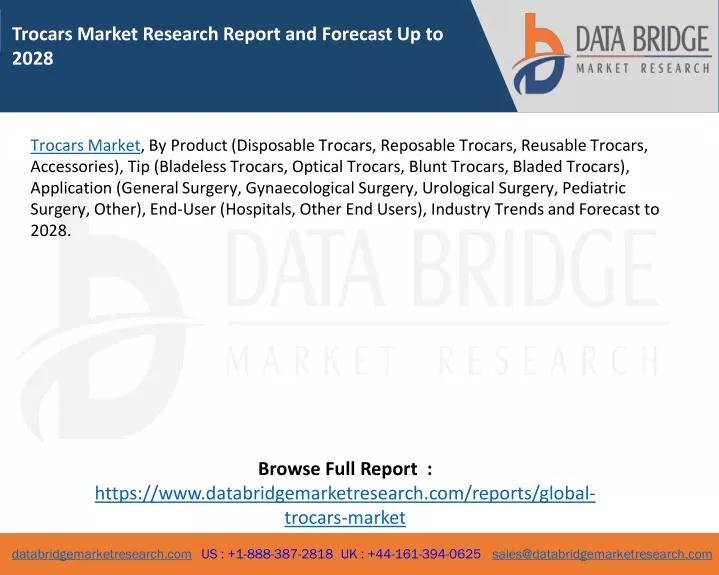 Trocars Market Research Report and Forecast Up to 2028

DATA BRIDGE
MARKET RESEARCH

Trocars Market, By Product (Disposable Trocars, Reposable Trocars, Reusable Trocars, Accessories), Tip (Bladeless Trocars, Optical Trocars, Blunt Trocars, Bladed Trocars), Application (General Surgery, Gynaecological Surgery, Urological Surgery, Pediatric Surgery, Other), End-User (Hospitals, Other End Users), Industry Trends and Forecast to 2028.

DATA BRIDGE
MARKET RESEARCH

Browse Full Report :
https://www.databridgemarketresearch.com/reports/global-trocars-market

databridgemarketresearch.com US : +1-888-387-2818 UK : +44-161-394-0625 sales@databridgemarketresearch.com